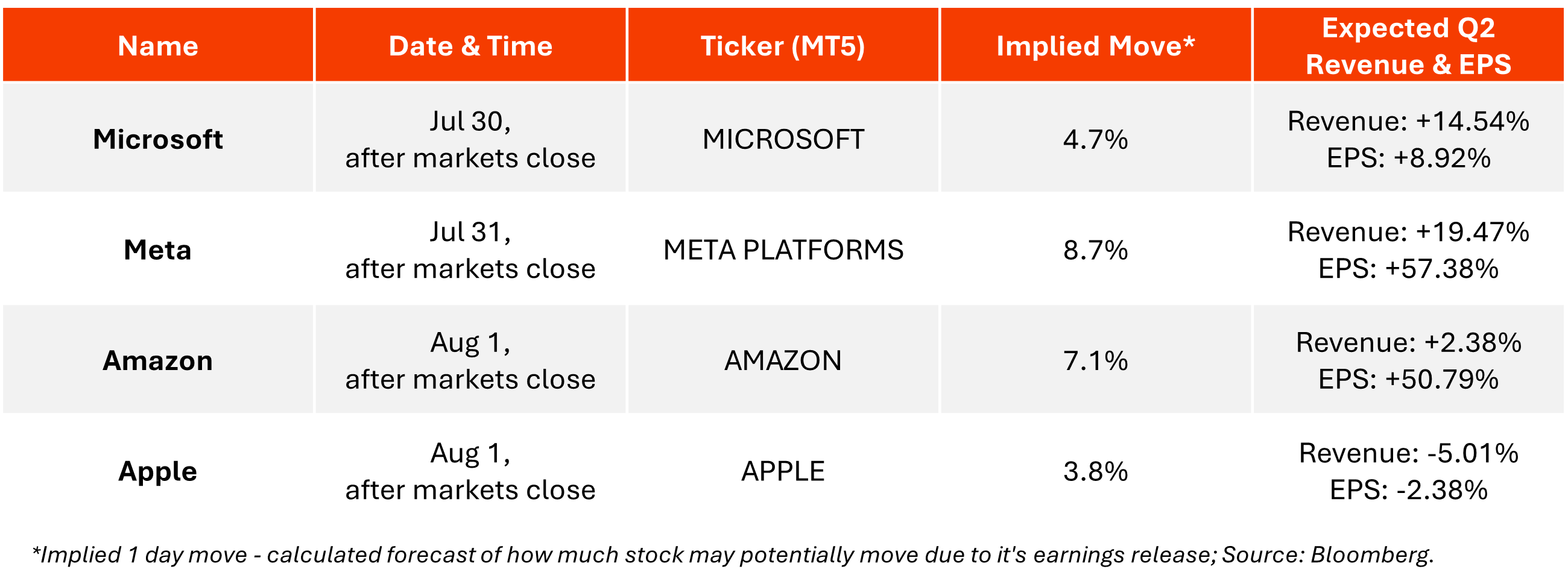 | Name | Date & Time | Ticker (MT5) | Implied Move* | Expected Q2 Revenue & EPS |
|---|---|---|---|---|
| Microsoft | Jul 30, after markets close | MICROSOFT | 4.7% | Revenue: +14.54% EPS: +8.92% |
| Meta | Jul 31, after markets close | META PLATFORMS | 8.7% | Revenue: +19.47% EPS: +57.38% |
| Amazon | Aug 1, after markets close | AMAZON | 7.1% | Revenue: +2.38% EPS: +50.79% |
| Apple | Aug 1, after markets close | APPLE | 3.8% | Revenue: -5.01% EPS: -2.38% |

*Implied 1 day move - calculated forecast of how much stock may potentially move due to it's earnings release; Source: Bloomberg.